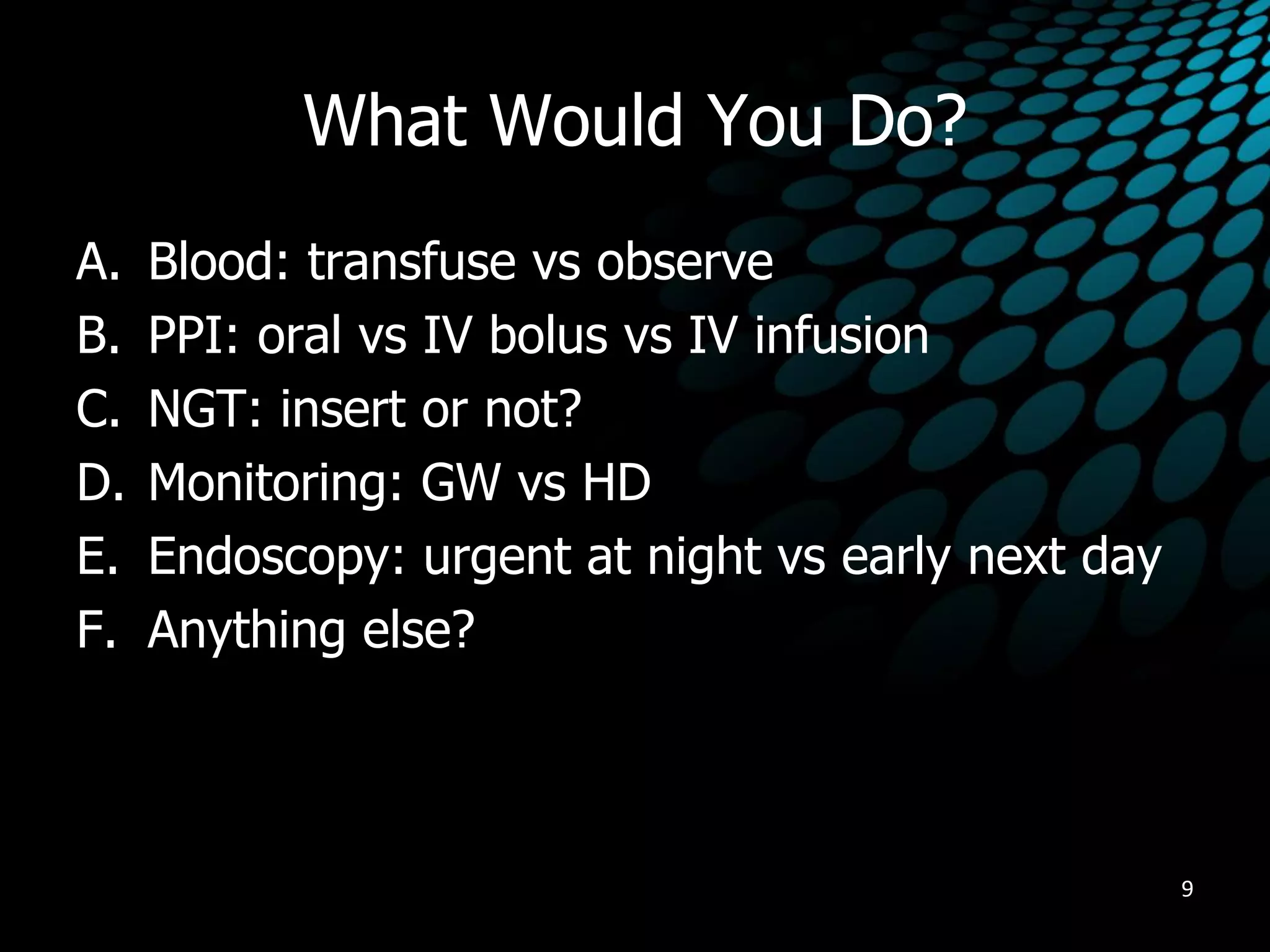 What Would You Do?

A. Blood: transfuse vs observe
B. PPI: oral vs IV bolus vs IV infusion
C. NGT: insert or not?
D. Monitoring: GW vs HD
E. Endoscopy: urgent at night vs early next day
F. Anything else?

9